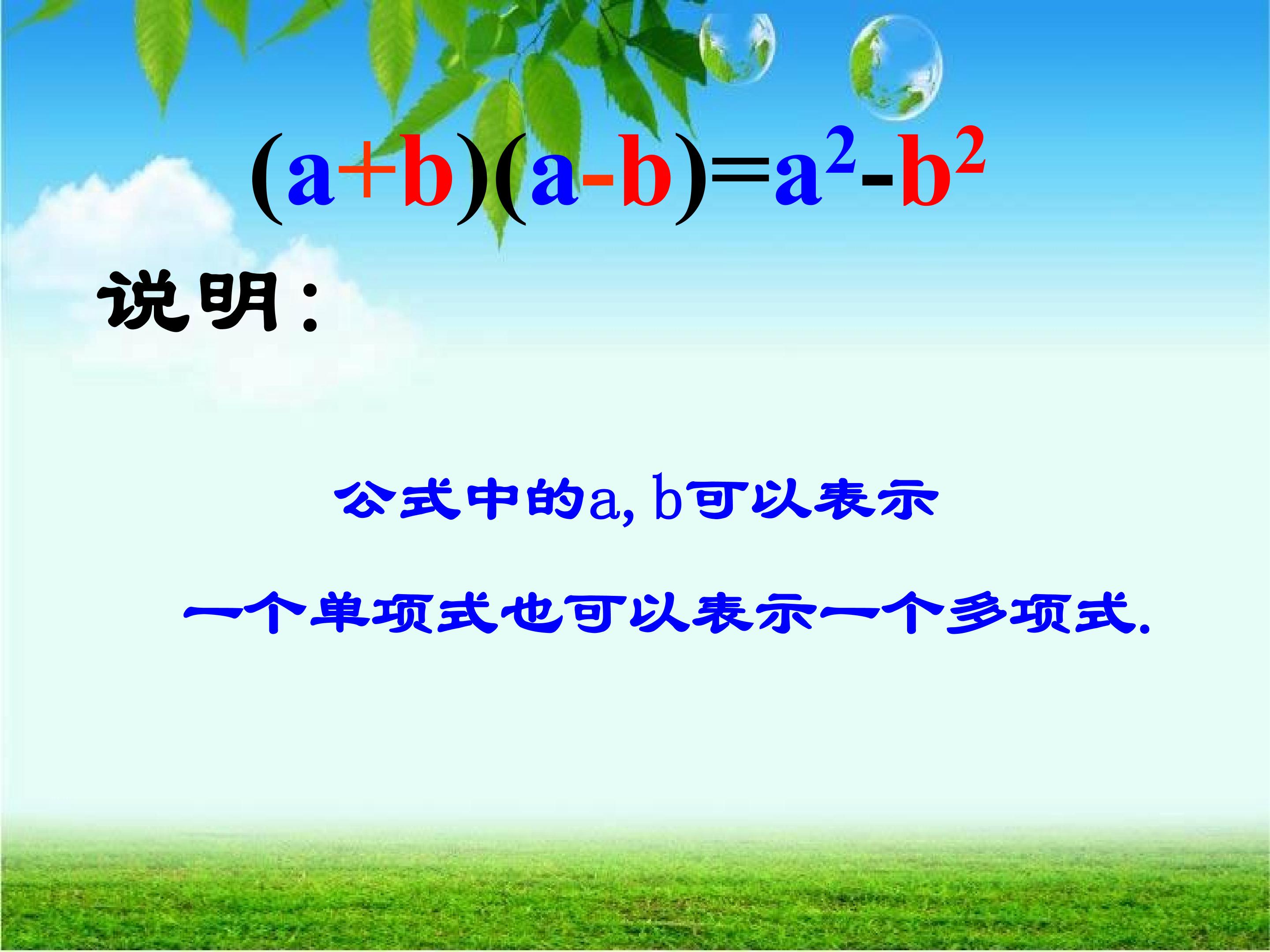 $(a+b)(a-b)=a^2-b^2$

说明：

公式中的a, b可以表示

一个单项式也可以表示一个多项式.